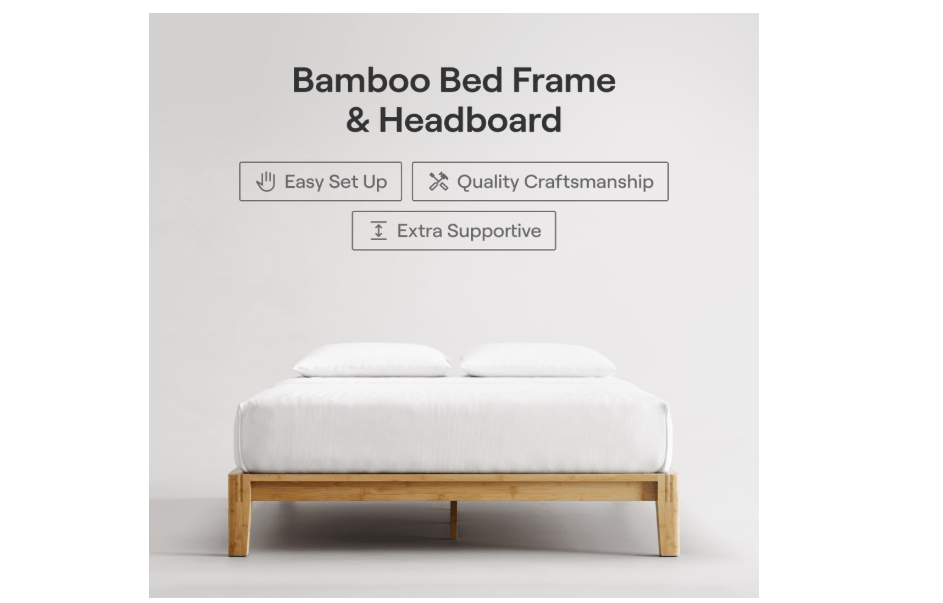 Bamboo Bed Frame & Headboard

Easy Set Up

Quality Craftsmanship

Extra Supportive